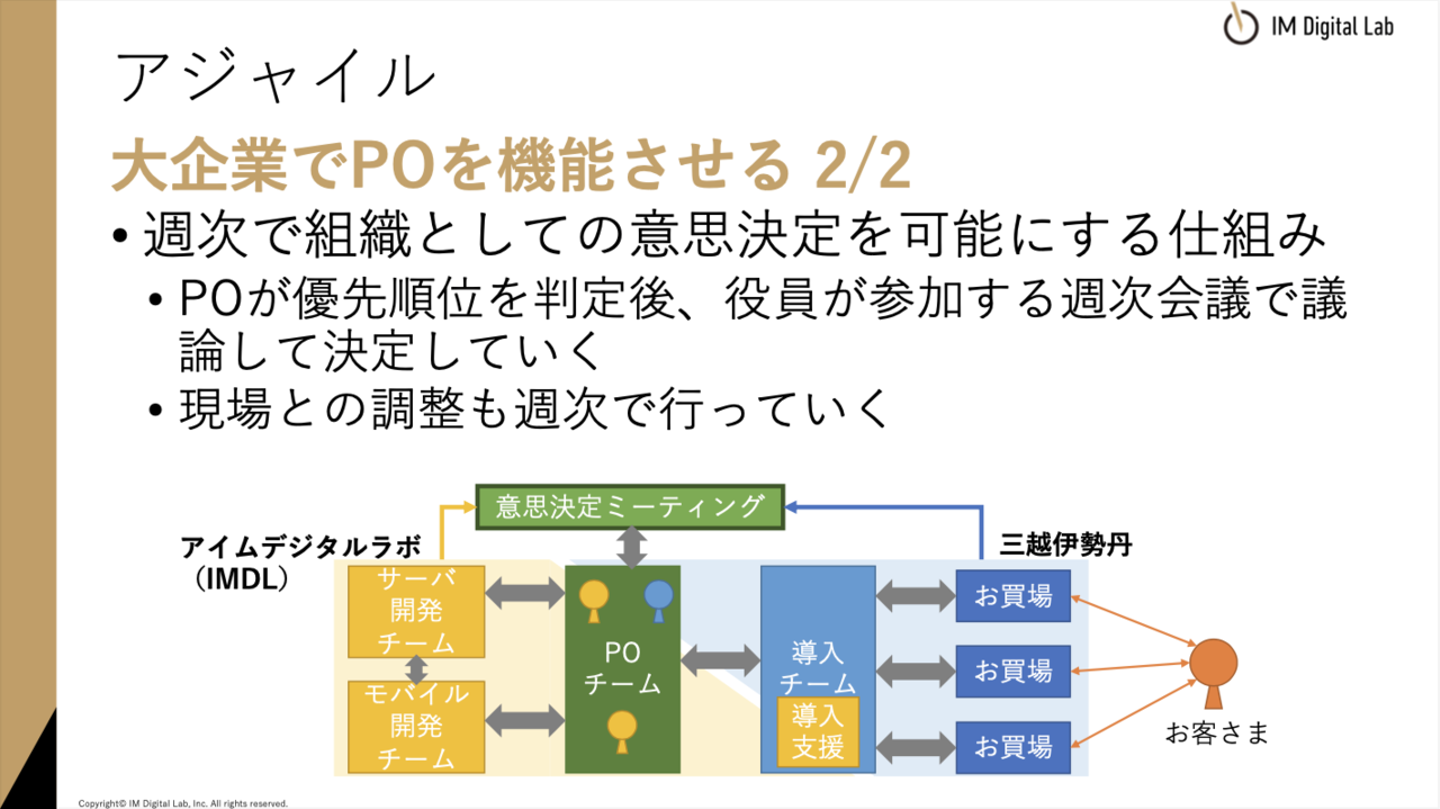 IM Digital Lab

アジャイル

大企業でPOを機能させる 2/2

• 週次で組織としての意思決定を可能にする仕組み
  • POが優先順位を判定後、役員が参加する週次会議で議論して決定していく
  • 現場との調整も週次で行っていく

意思決定ミーティング

アイムデジタルラボ（IMDL）

三越伊勢丹

サーバ開発チーム

モバイル開発チーム

PO チーム

導入チーム

導入支援

お買場

お買場

お買場

お客さま

Copyright© IM Digital Lab, Inc. All rights reserved.